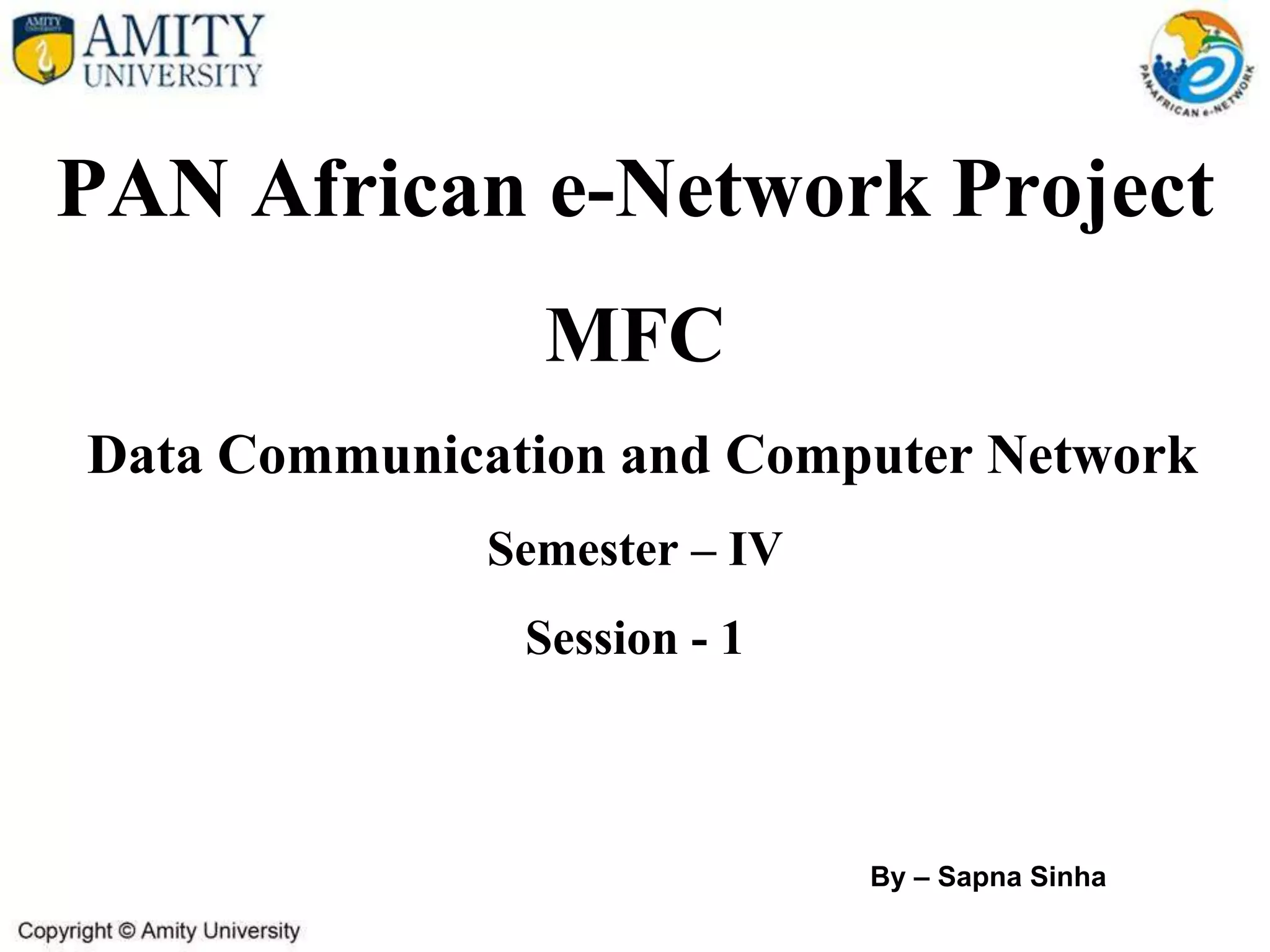 AMITY UNIVERSITY

PAN-AFRICAN e-NETWORK

PAN African e-Network Project

MFC

Data Communication and Computer Network

Semester – IV

Session - 1

By – Sapna Sinha

Copyright © Amity University